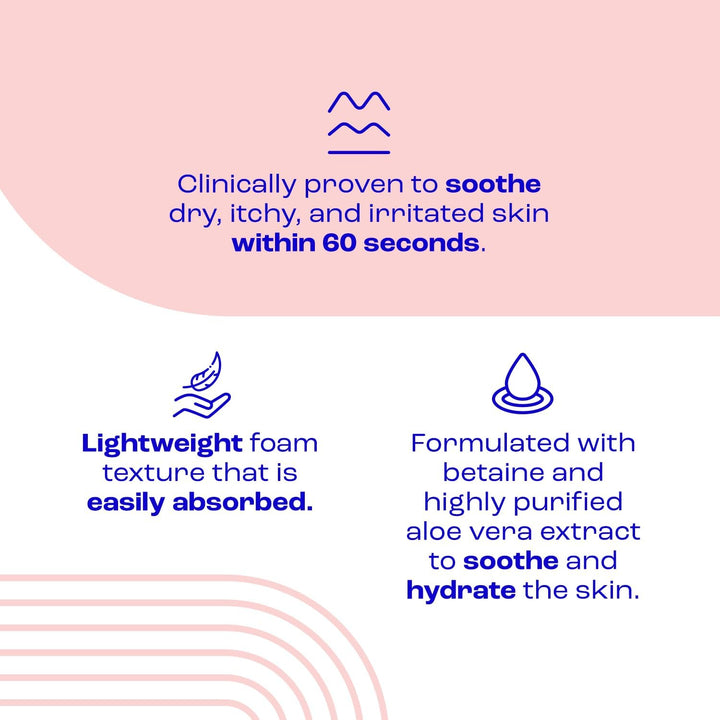 Clinically proven to soothe dry, itchy, and irritated skin within 60 seconds.

Lightweight foam texture that is easily absorbed.

Formulated with betaine and highly purified aloe vera extract to soothe and hydrate the skin.